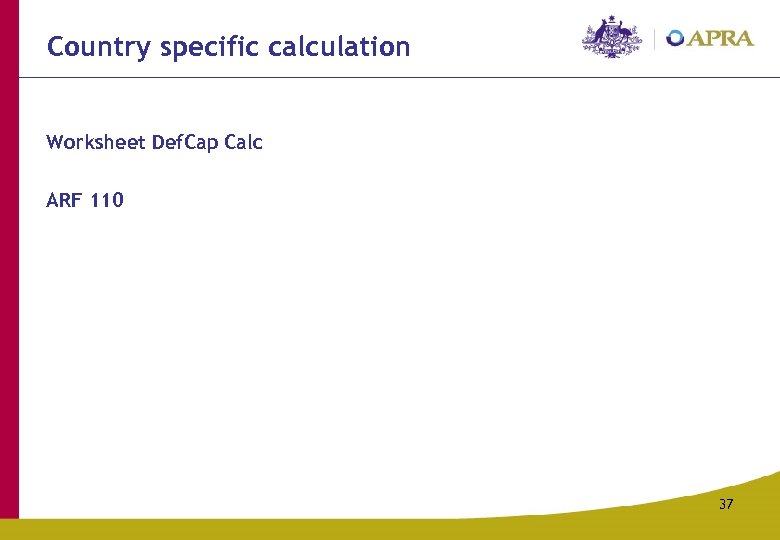 Country specific calculation

APRA

Worksheet DefCap Calc

ARF 110

37